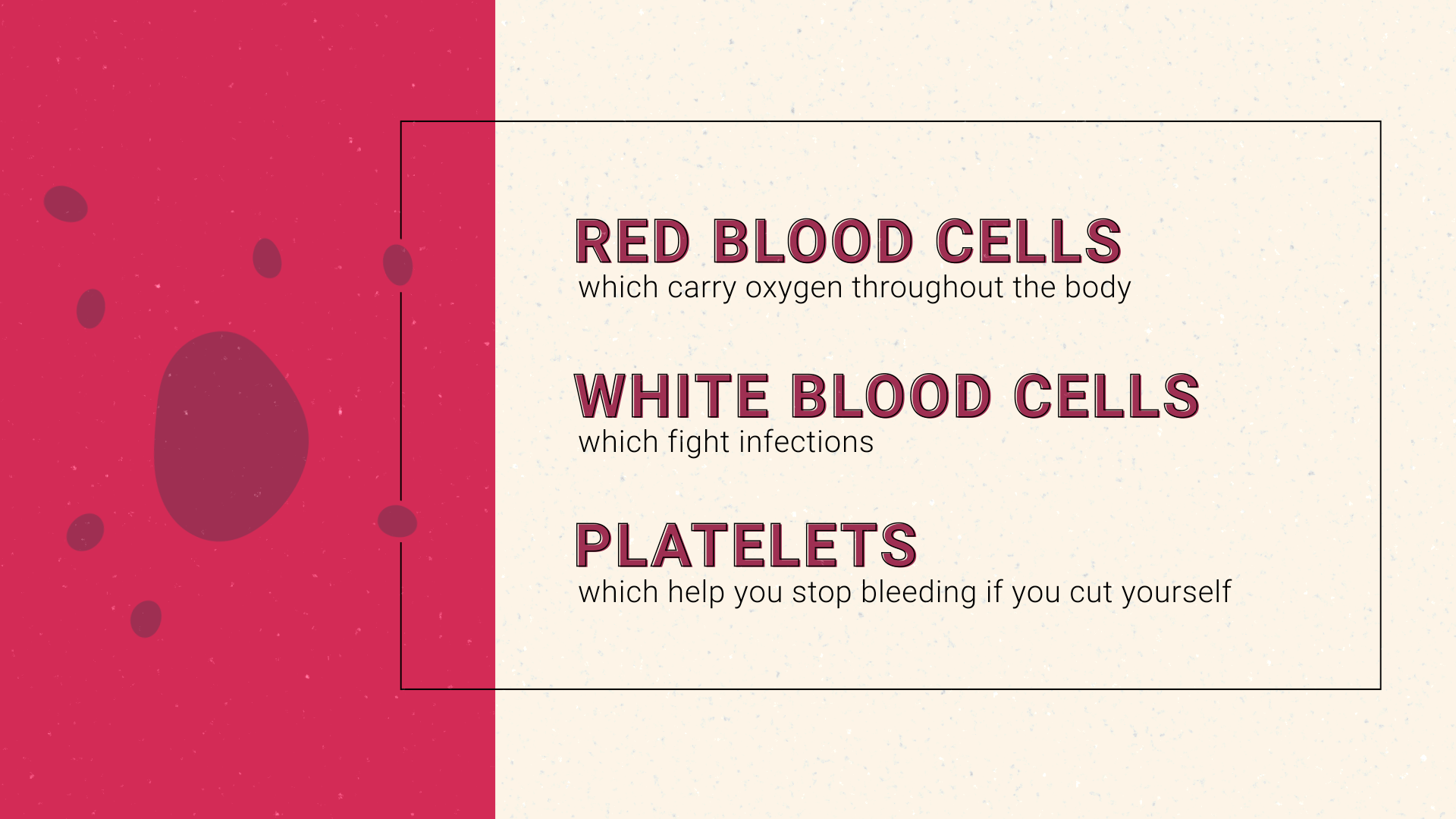 RED BLOOD CELLS
which carry oxygen throughout the body

WHITE BLOOD CELLS
which fight infections

PLATELETS
which help you stop bleeding if you cut yourself